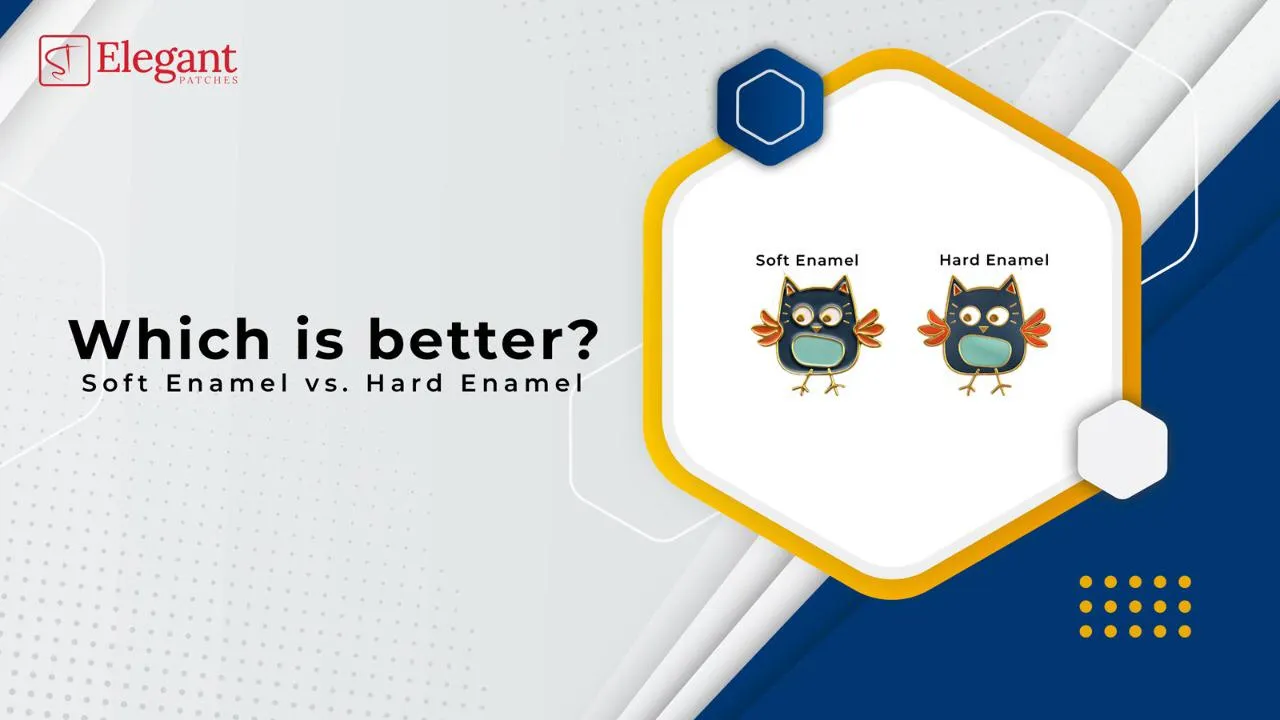 Elegant
PATCHES

Which is better?
Soft Enamel vs. Hard Enamel

Soft Enamel

Hard Enamel